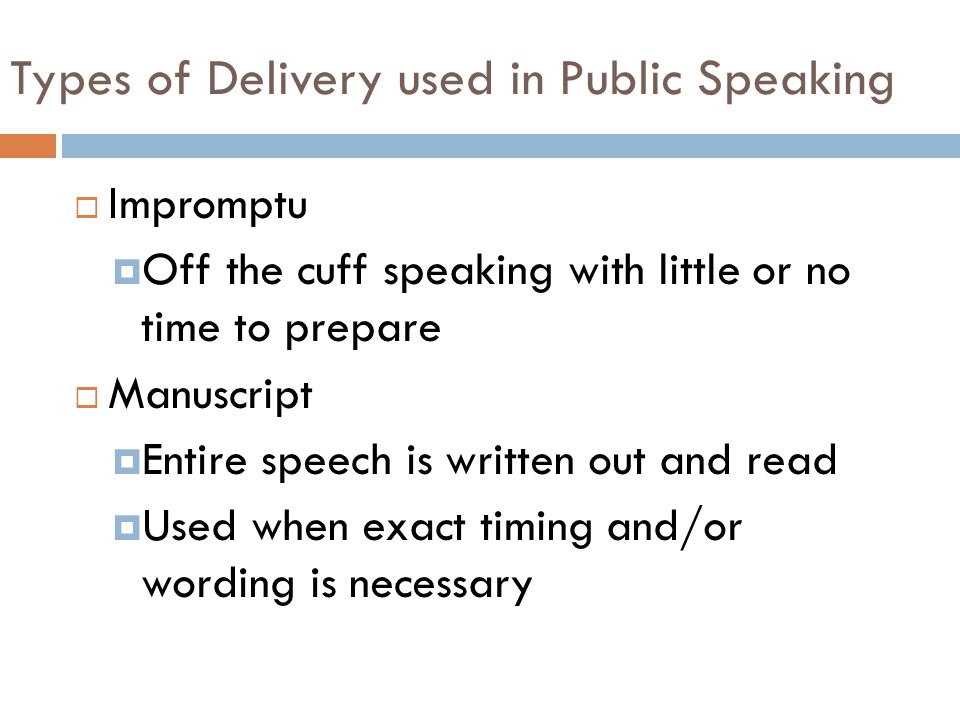 Types of Delivery used in Public Speaking

Impromptu

Off the cuff speaking with little or no time to prepare

Manuscript

Entire speech is written out and read

Used when exact timing and/or wording is necessary